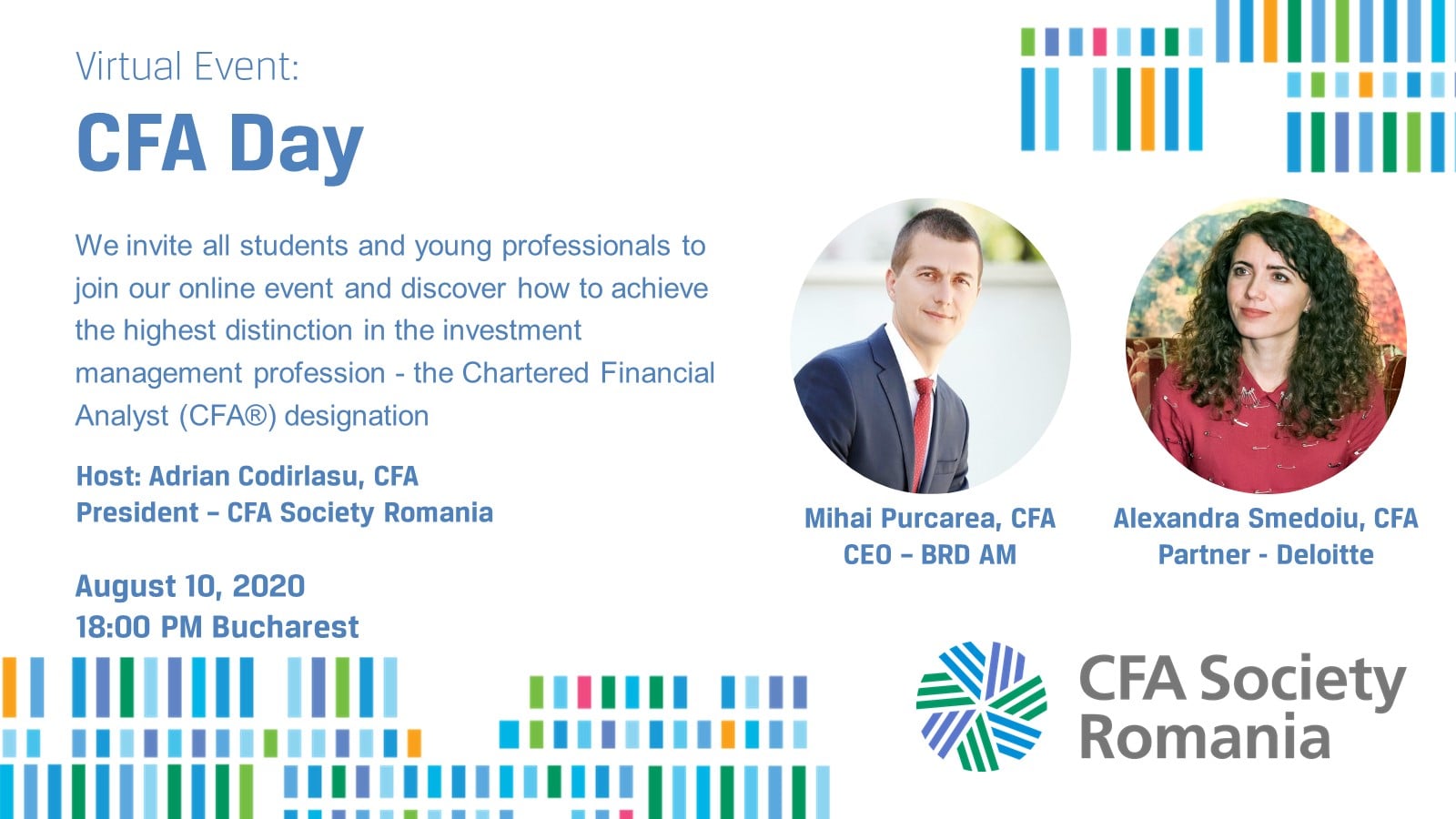 Virtual Event:

CFA Day

We invite all students and young professionals to join our online event and discover how to achieve the highest distinction in the investment management profession - the Chartered Financial Analyst (CFA®) designation

Host: Adrian Codirlasu, CFA
President – CFA Society Romania

August 10, 2020
18:00 PM Bucharest

Mihai Purcarea, CFA
CEO – BRD AM

Alexandra Smedoiu, CFA
Partner - Deloitte

CFA Society
Romania